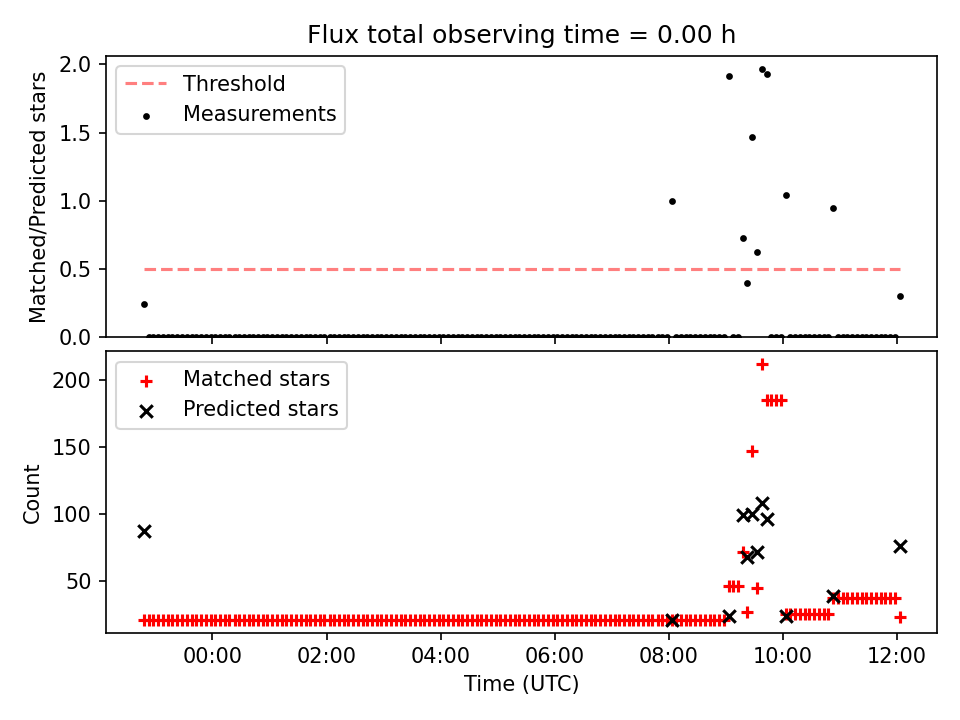 Flux total observing time = 0.00 h

Threshold
Measurements

Matched/Predicted stars

2.0
1.5
1.0
0.5
0.0

Matched stars
Predicted stars

Count

200
150
100
50

00:00
02:00
04:00
06:00
08:00
10:00
12:00

Time (UTC)